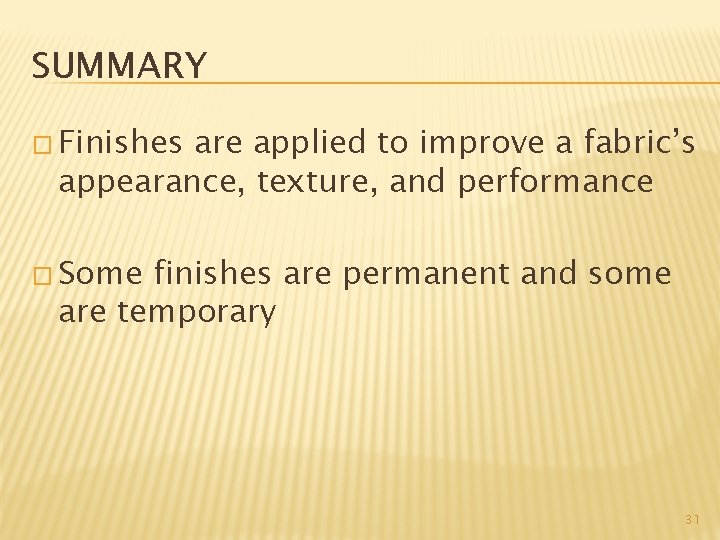 SUMMARY

□ Finishes are applied to improve a fabric's appearance, texture, and performance

□ Some finishes are permanent and some are temporary

31